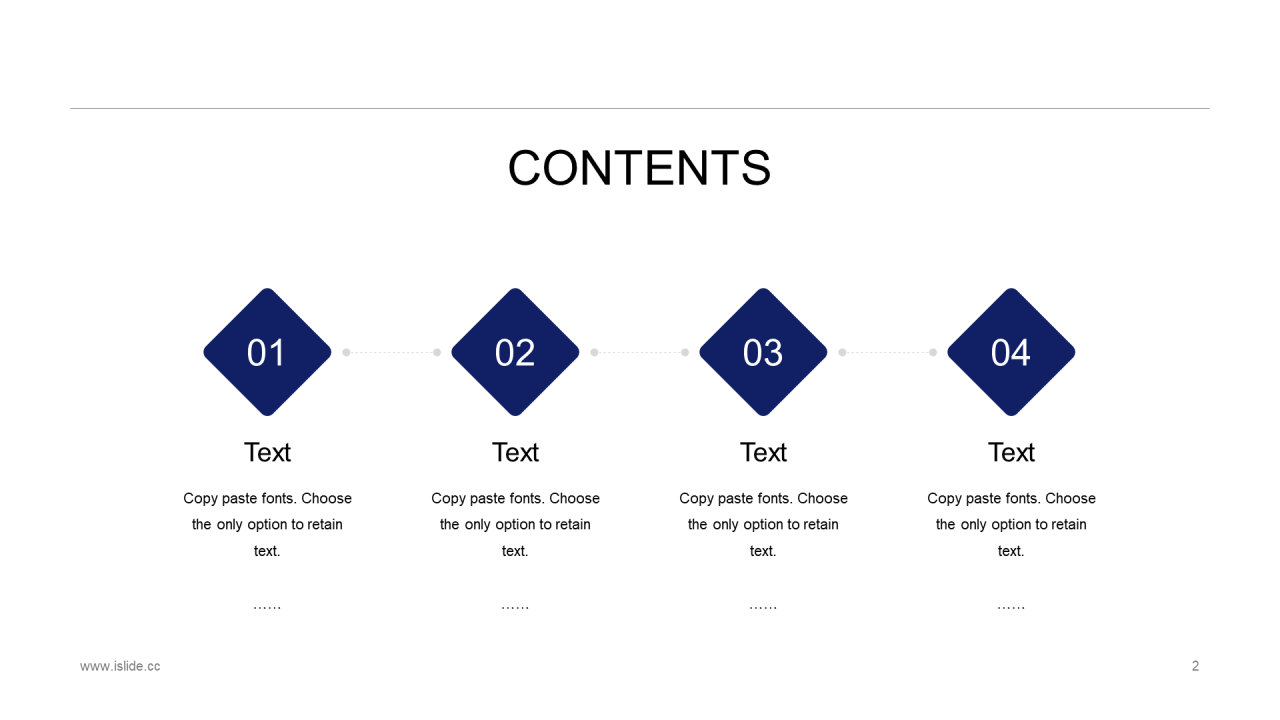 CONTENTS

01

Text

Copy paste fonts. Choose the only option to retain text.

……

02

Text

Copy paste fonts. Choose the only option to retain text.

……

03

Text

Copy paste fonts. Choose the only option to retain text.

……

04

Text

Copy paste fonts. Choose the only option to retain text.

……

www.islide.cc

2